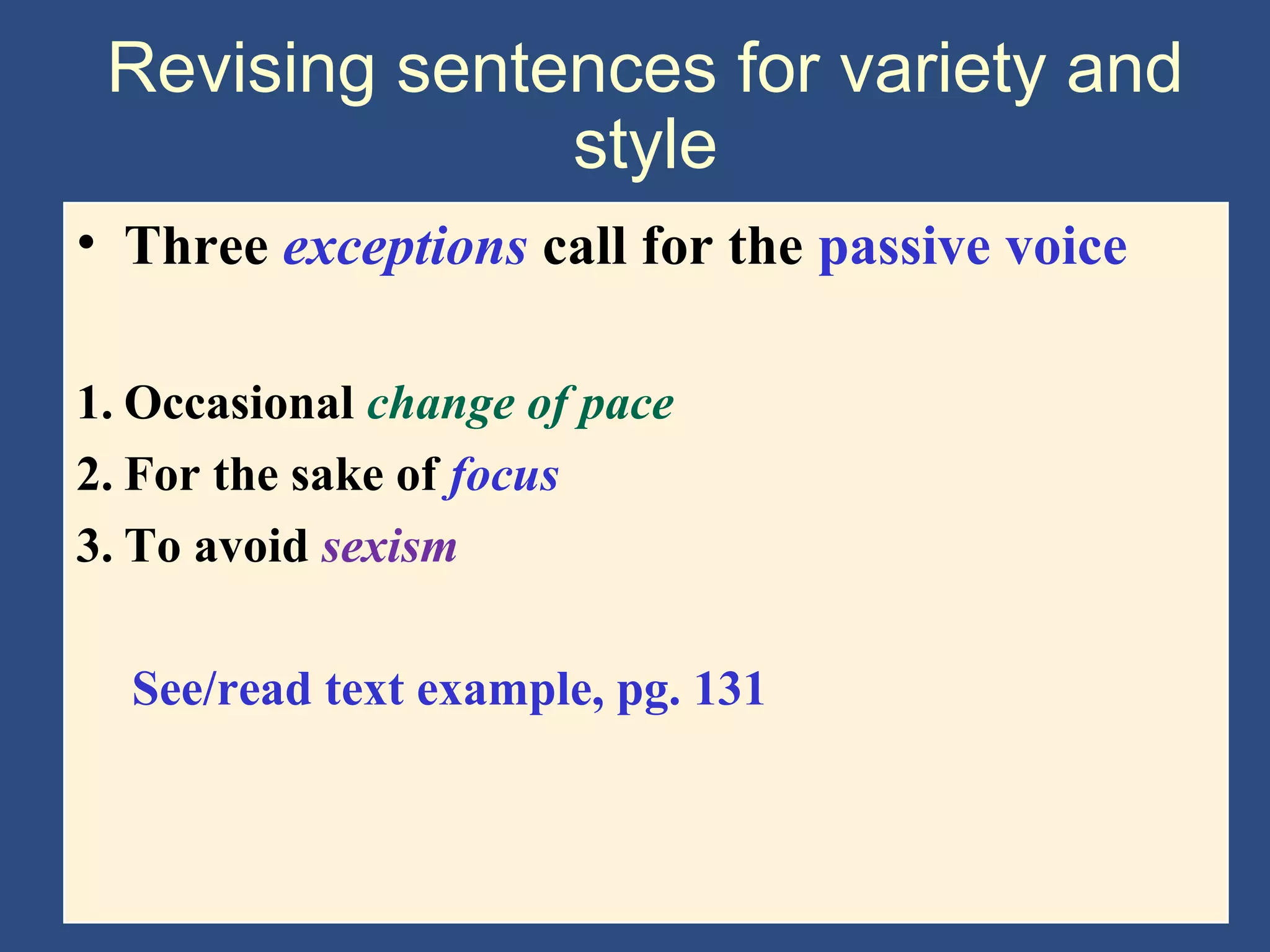 Revising sentences for variety and style

• Three exceptions call for the passive voice

1. Occasional change of pace
2. For the sake of focus
3. To avoid sexism

See/read text example, pg. 131